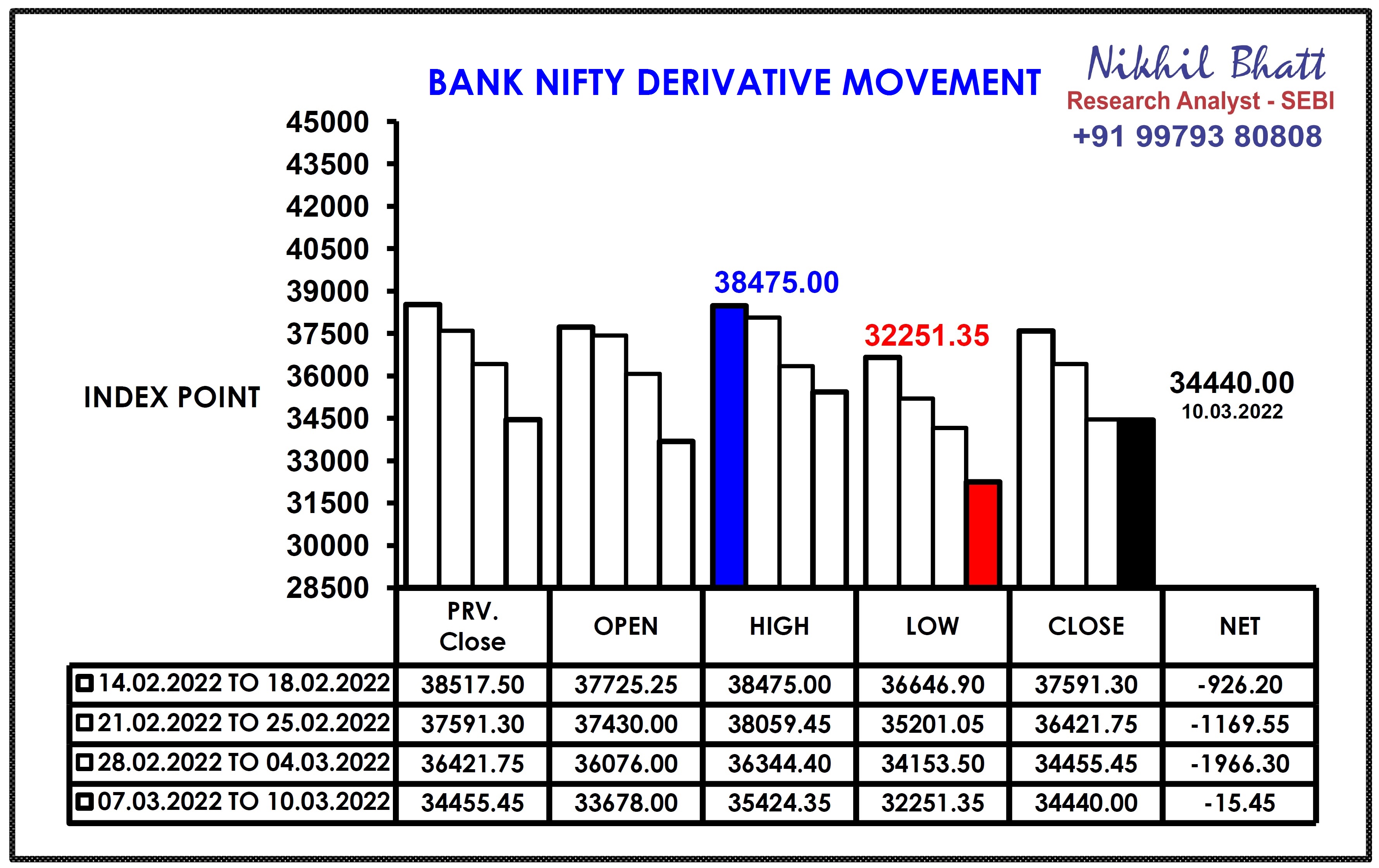 BANK NIFTY DERIVATIVE MOVEMENT

Nikhil Bhatt
Research Analyst - SEBI
+91 99793 80808

INDEX POINT

45000
43500
42000
40500
39000
37500
36000
34500
33000
31500
30000
28500

38475.00
32251.35
34440.00
10.03.2022

| | PRV. Close | OPEN | HIGH | LOW | CLOSE | NET |
|---|---|---|---|---|---|---|
| 14.02.2022 TO 18.02.2022 | 38517.50 | 37725.25 | 38475.00 | 36646.90 | 37591.30 | -926.20 |
| 21.02.2022 TO 25.02.2022 | 37591.30 | 37430.00 | 38059.45 | 35201.05 | 36421.75 | -1169.55 |
| 28.02.2022 TO 04.03.2022 | 36421.75 | 36076.00 | 36344.40 | 34153.50 | 34455.45 | -1966.30 |
| 07.03.2022 TO 10.03.2022 | 34455.45 | 33678.00 | 35424.35 | 32251.35 | 34440.00 | -15.45 |